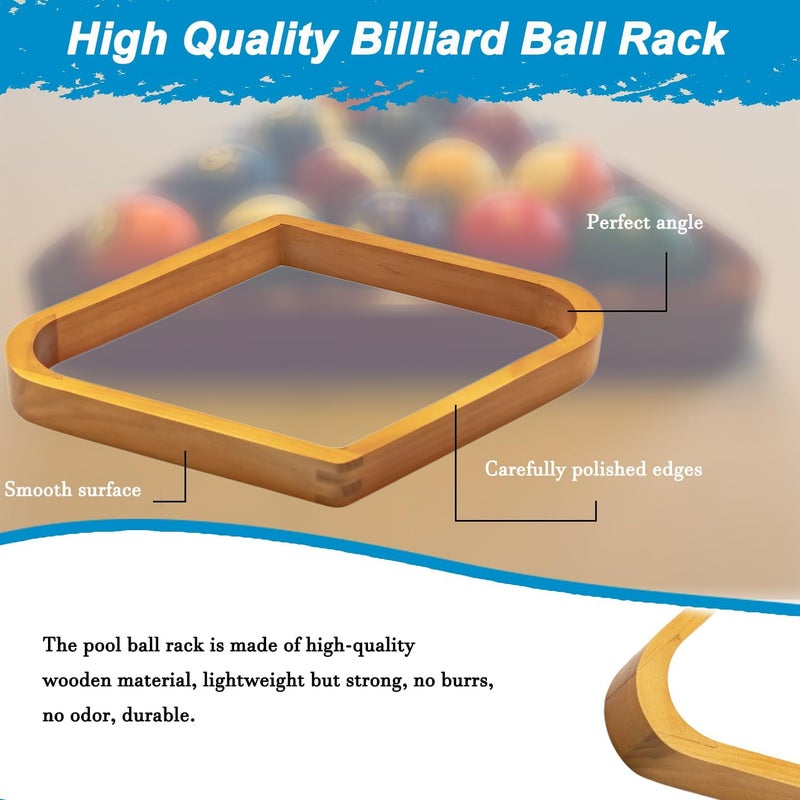 High Quality Billiard Ball Rack

Perfect angle

Carefully polished edges

Smooth surface

The pool ball rack is made of high-quality wooden material, lightweight but strong, no burrs, no odor, durable.